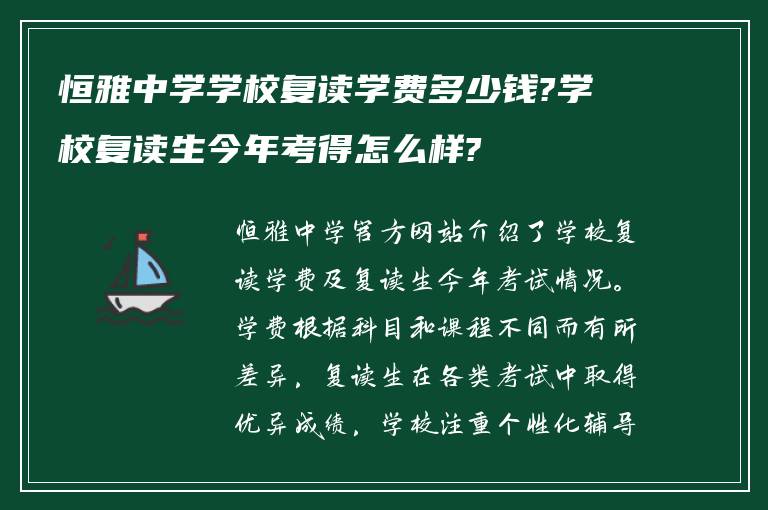 恒雅中学学校复读学费多少钱?学校复读生今年考得怎么样?

恒雅中学官方网站介绍了学校复读学费及复读生今年考试情况。学费根据科目和课程不同而有所差异，复读生在各类考试中取得优异成绩，学校注重个性化辅导